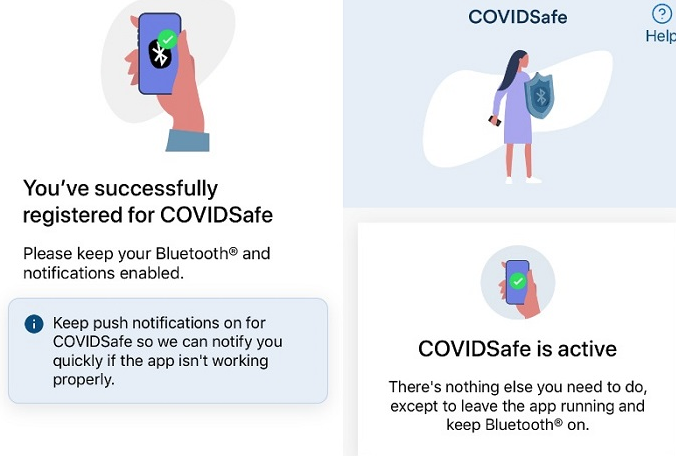 You've successfully registered for COVIDSafe

Please keep your Bluetooth® and notifications enabled.

Keep push notifications on for COVIDSafe so we can notify you quickly if the app isn't working properly.

COVIDSafe

Help

COVIDSafe is active

There's nothing else you need to do, except to leave the app running and keep Bluetooth® on.